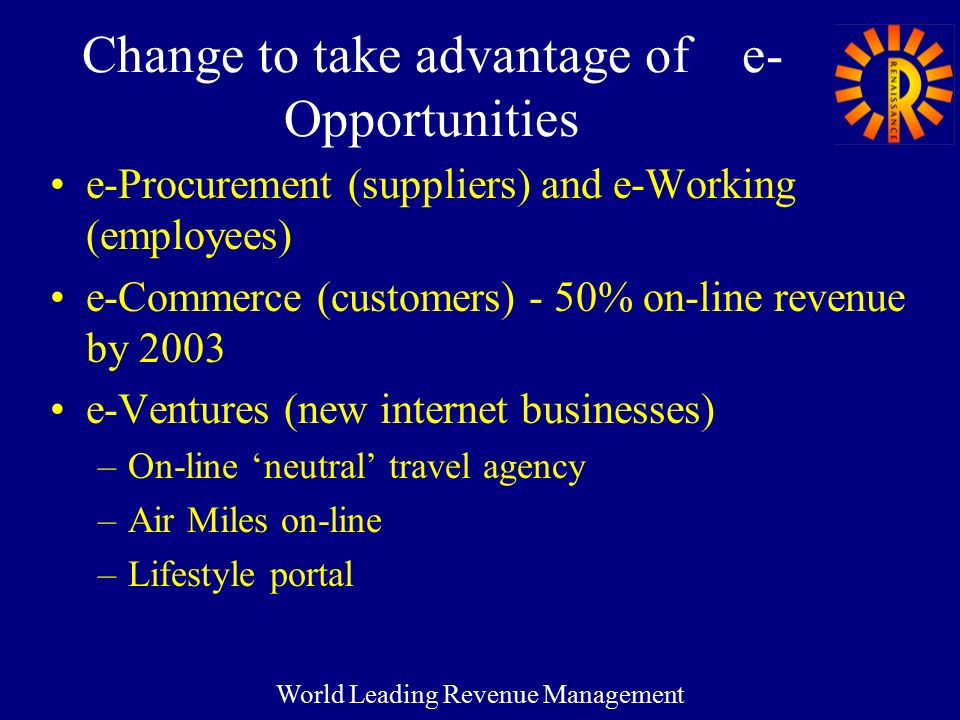 Change to take advantage of e-Opportunities

RENAISSANCE

• e-Procurement (suppliers) and e-Working (employees)
• e-Commerce (customers) - 50% on-line revenue by 2003
• e-Ventures (new internet businesses)
– On-line ‘neutral’ travel agency
– Air Miles on-line
– Lifestyle portal

World Leading Revenue Management